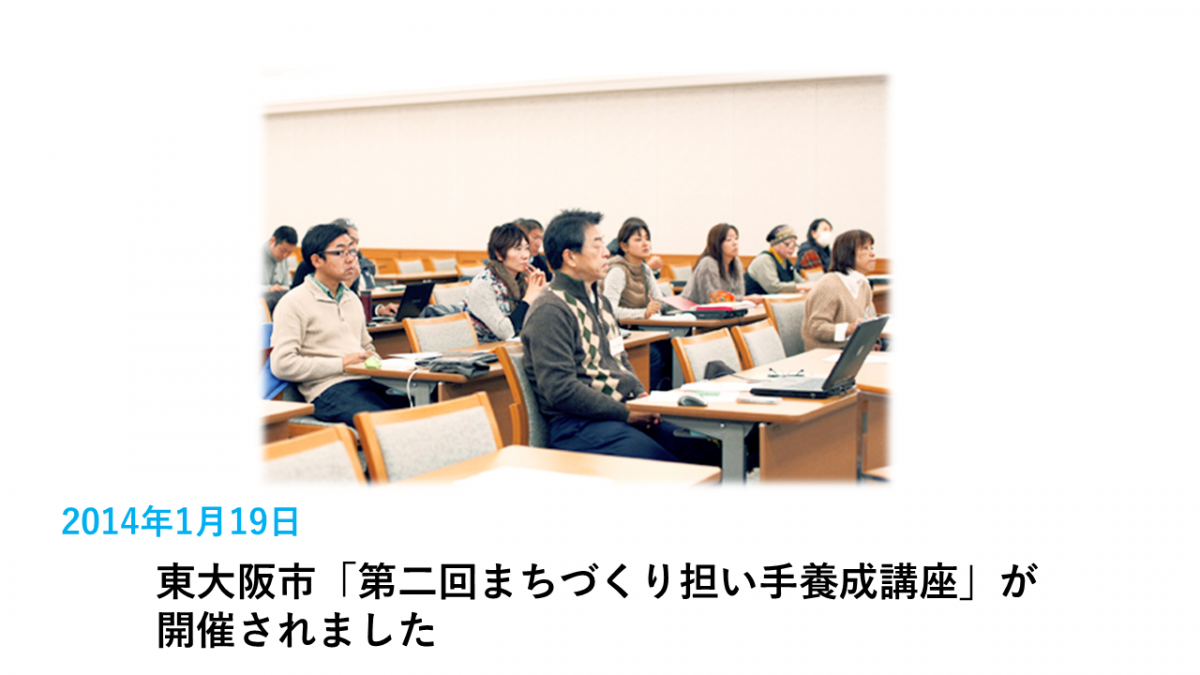 2014年1月19日

東大阪市「第二回まちづくり担い手養成講座」が開催されました